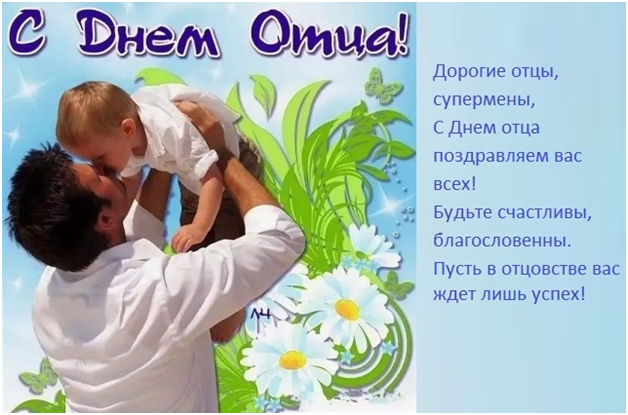 С Днем Отца!

Дорогие отцы, супермены,
С Днем отца поздравляем вас всех!
Будьте счастливы, благословенны.
Пусть в отцовстве вас ждет лишь успех!

ЛЧ